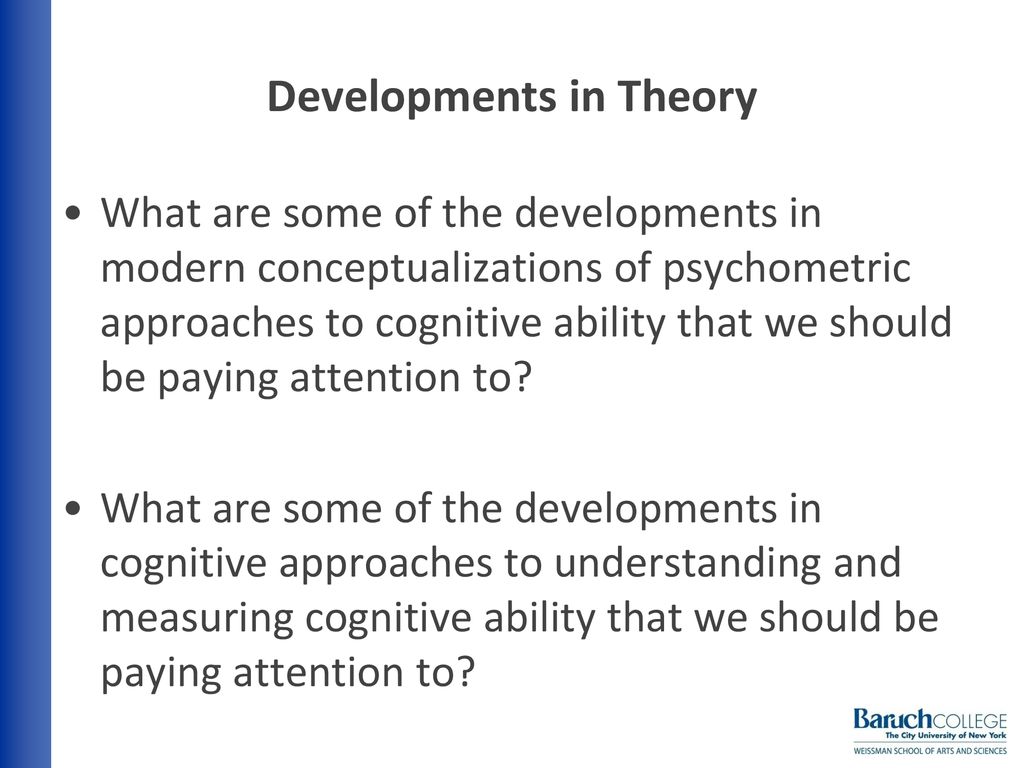 Developments in Theory

• What are some of the developments in modern conceptualizations of psychometric approaches to cognitive ability that we should be paying attention to?

• What are some of the developments in cognitive approaches to understanding and measuring cognitive ability that we should be paying attention to?

BaruchCOLLEGE
The City University of New York
WEISSMAN SCHOOL OF ARTS AND SCIENCES